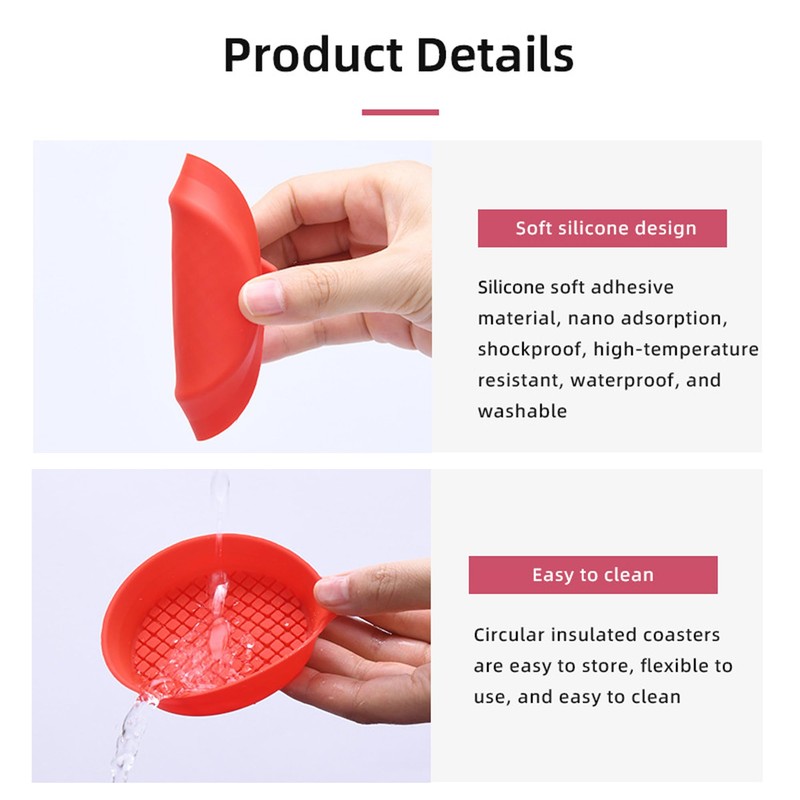 Product Details

Soft silicone design

Silicone soft adhesive material, nano adsorption, shockproof, high-temperature resistant, waterproof, and washable

Easy to clean

Circular insulated coasters are easy to store, flexible to use, and easy to clean